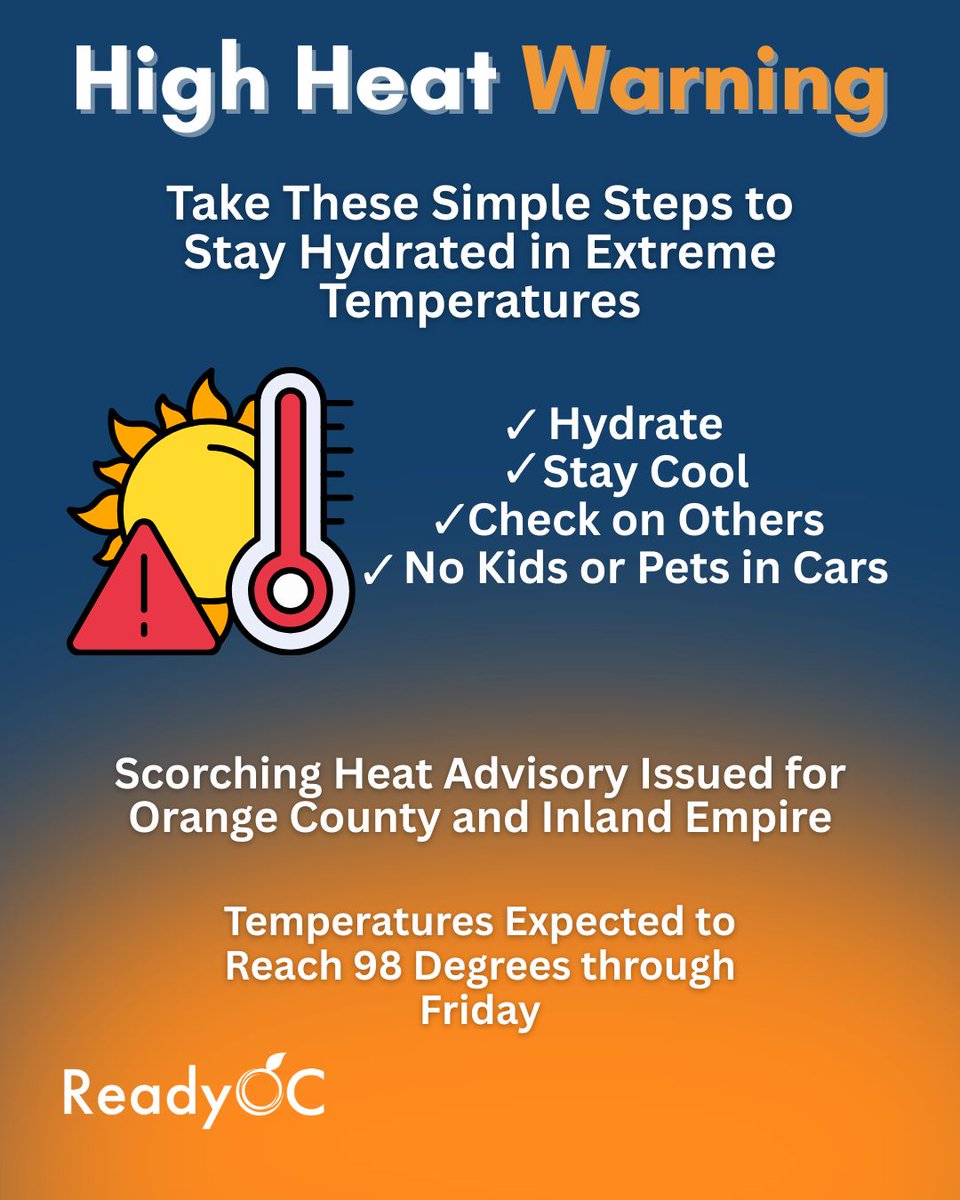 High Heat Warning

Take These Simple Steps to Stay Hydrated in Extreme Temperatures

✓ Hydrate
✓ Stay Cool
✓ Check on Others
✓ No Kids or Pets in Cars

Scorching Heat Advisory Issued for Orange County and Inland Empire

Temperatures Expected to Reach 98 Degrees through Friday

ReadyOC